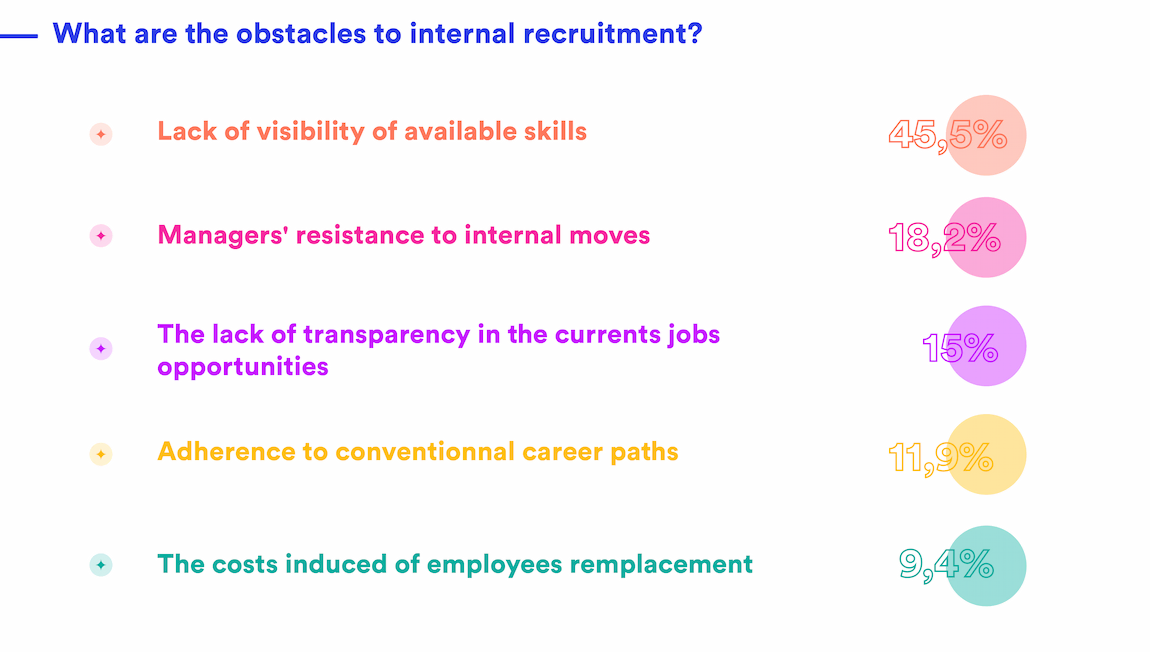 What are the obstacles to internal recruitment?

Lack of visibility of available skills 45,5%

Managers' resistance to internal moves 18,2%

The lack of transparency in the currents jobs opportunities 15%

Adherence to conventionnal career paths 11,9%

The costs induced of employees remplacement 9,4%